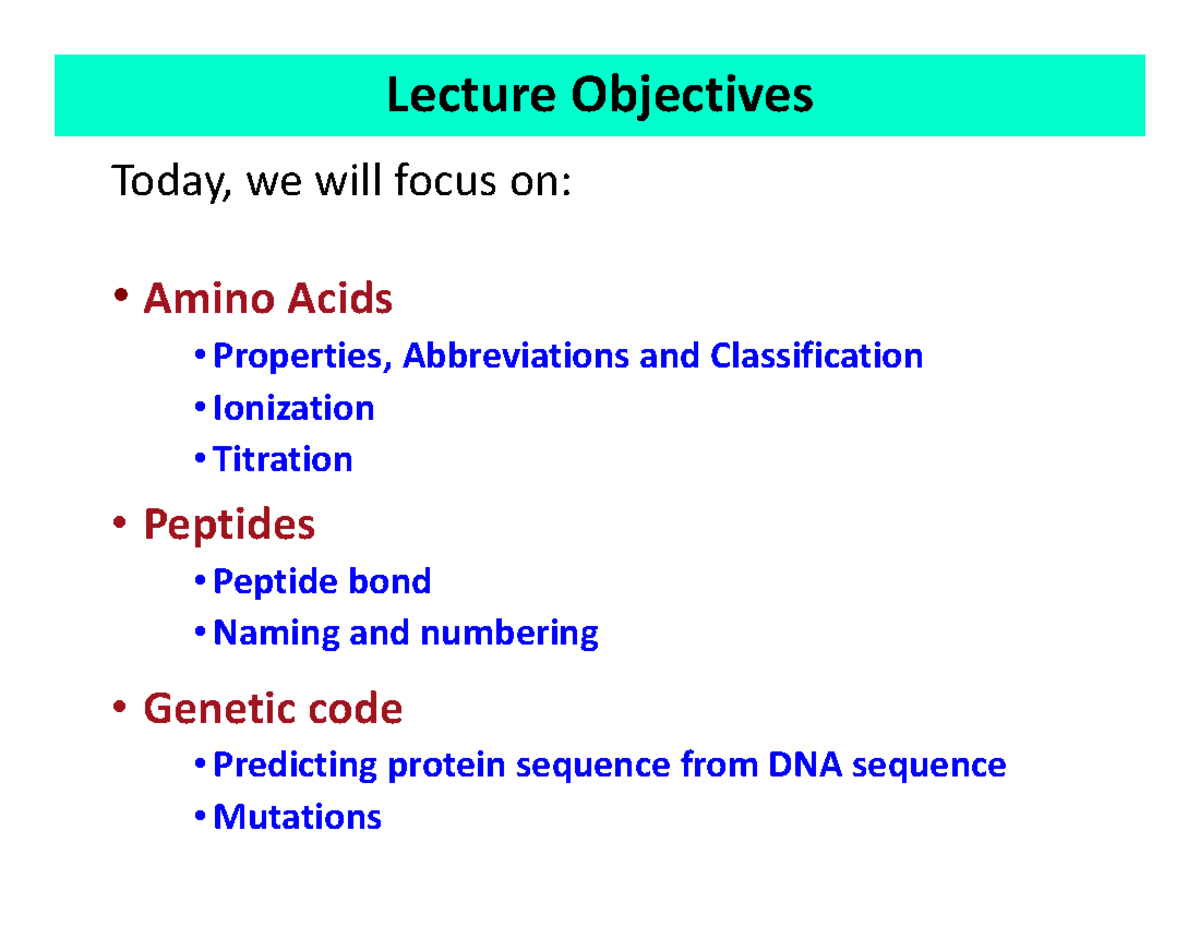 Lecture Objectives

Today, we will focus on:

• Amino Acids
  • Properties, Abbreviations and Classification
  • Ionization
  • Titration

• Peptides
  • Peptide bond
  • Naming and numbering

• Genetic code
  • Predicting protein sequence from DNA sequence
  • Mutations